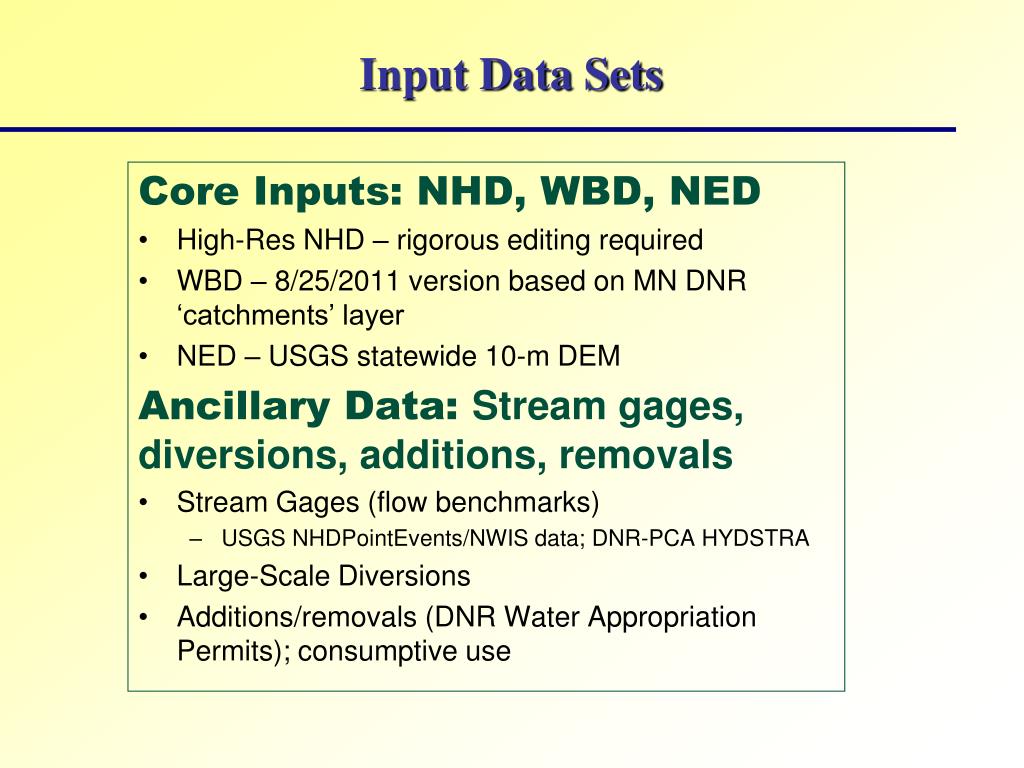 Input Data Sets

Core Inputs: NHD, WBD, NED
• High-Res NHD – rigorous editing required
• WBD – 8/25/2011 version based on MN DNR ‘catchments’ layer
• NED – USGS statewide 10-m DEM

Ancillary Data: Stream gages, diversions, additions, removals
• Stream Gages (flow benchmarks)
– USGS NHDPointEvents/NWIS data; DNR-PCA HYDSTRA
• Large-Scale Diversions
• Additions/removals (DNR Water Appropriation Permits); consumptive use